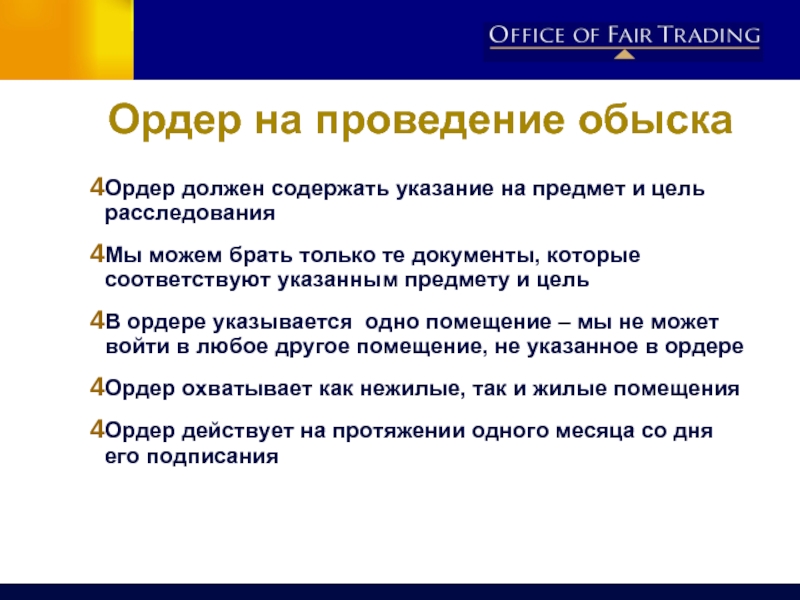 OFFICE OF FAIR TRADING

Ордер на проведение обыска

4Ордер должен содержать указание на предмет и цель расследования

4Мы можем брать только те документы, которые соответствуют указанным предмету и цель

4В ордере указывается  одно помещение – мы не может войти в любое другое помещение, не указанное в ордере

4Ордер охватывает как нежилые, так и жилые помещения

4Ордер действует на протяжении одного месяца со дня его подписания